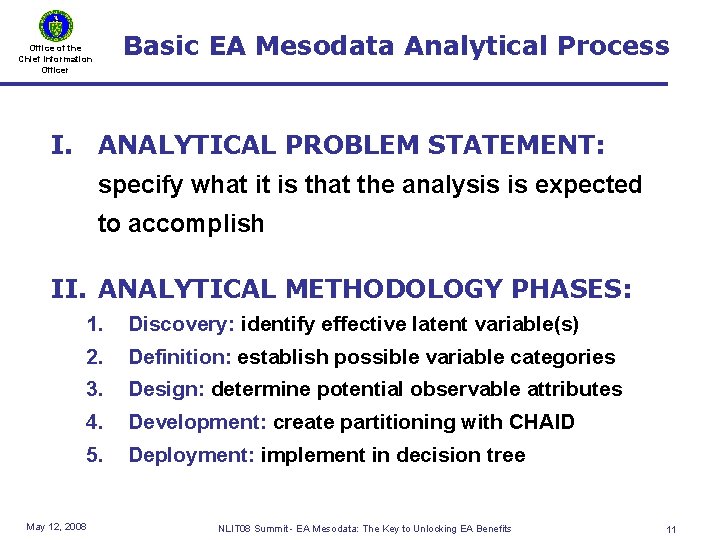 Office of the Chief Information Officer

Basic EA Mesodata Analytical Process

I. ANALYTICAL PROBLEM STATEMENT: specify what it is that the analysis is expected to accomplish

II. ANALYTICAL METHODOLOGY PHASES:

1. Discovery: identify effective latent variable(s)
2. Definition: establish possible variable categories
3. Design: determine potential observable attributes
4. Development: create partitioning with CHAID
5. Deployment: implement in decision tree

May 12, 2008

NLIT08 Summit - EA Mesodata: The Key to Unlocking EA Benefits

11